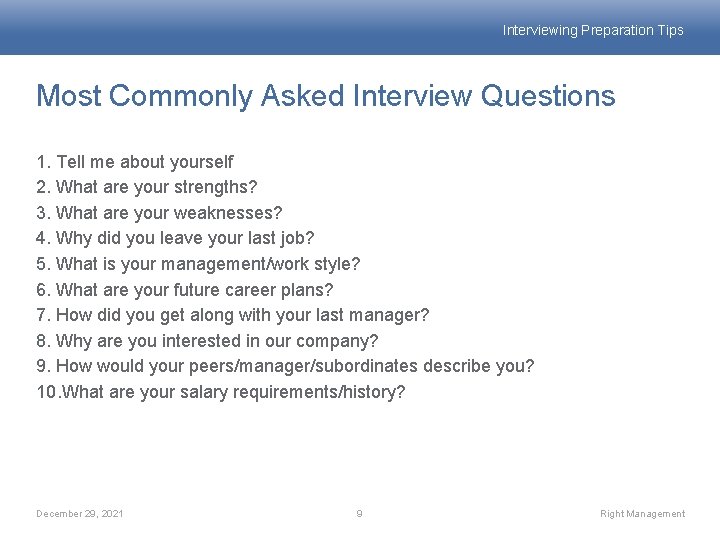 Interviewing Preparation Tips

Most Commonly Asked Interview Questions

1. Tell me about yourself
2. What are your strengths?
3. What are your weaknesses?
4. Why did you leave your last job?
5. What is your management/work style?
6. What are your future career plans?
7. How did you get along with your last manager?
8. Why are you interested in our company?
9. How would your peers/manager/subordinates describe you?
10.What are your salary requirements/history?

December 29, 2021

9

Right Management